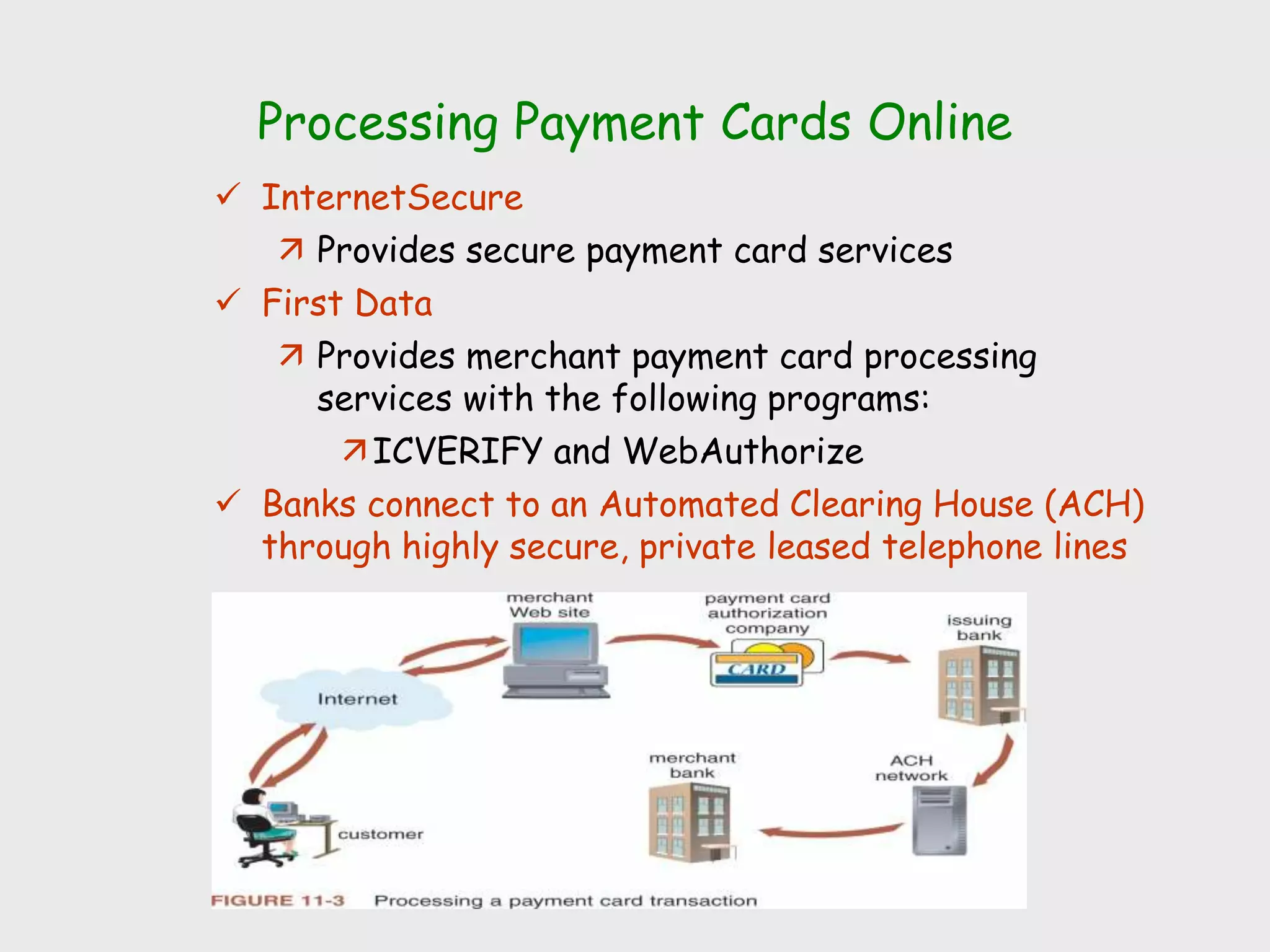 Processing Payment Cards Online

✓ InternetSecure

↗ Provides secure payment card services

✓ First Data

↗ Provides merchant payment card processing services with the following programs:

↗ ICVERIFY and WebAuthorize

✓ Banks connect to an Automated Clearing House (ACH) through highly secure, private leased telephone lines

merchant Web site

payment card authorization company

CARD

issuing bank

Internet

merchant bank

ACH network

customer

FIGURE 11-3 Processing a payment card transaction